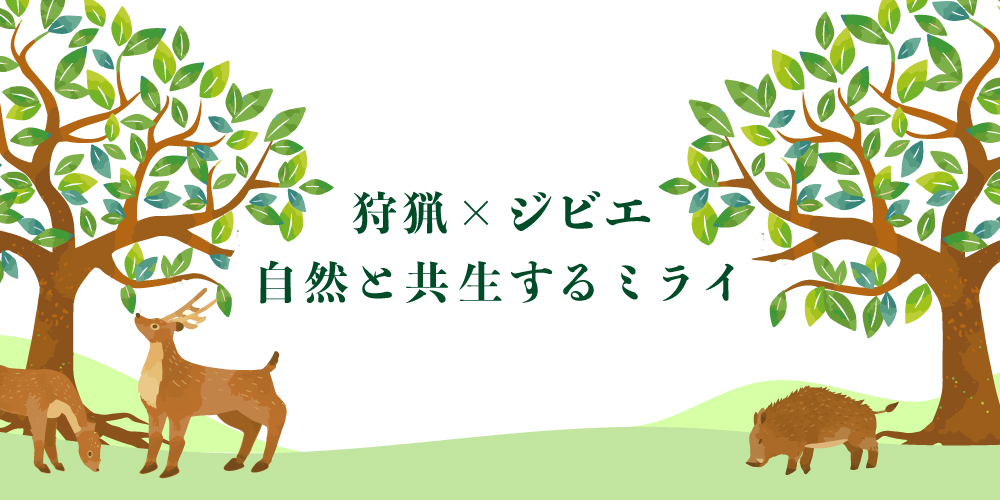 狩猟 × ジビエ
自然と共生するミライ